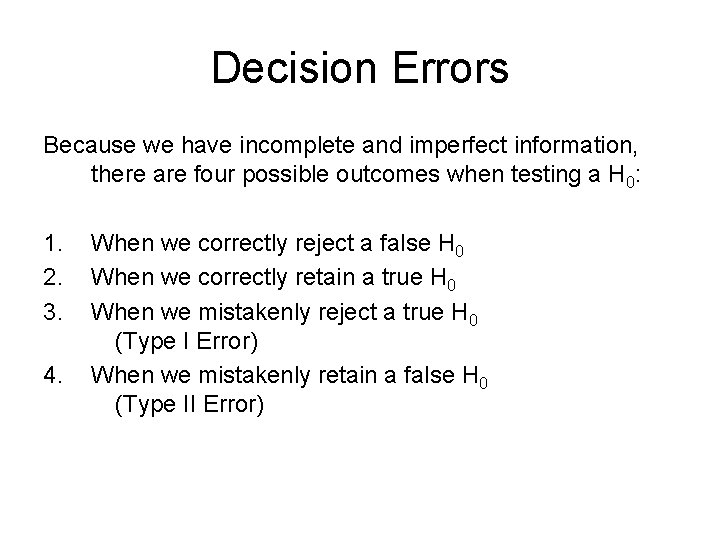 Decision Errors

Because we have incomplete and imperfect information, there are four possible outcomes when testing a $H_0$:

1. When we correctly reject a false $H_0$
2. When we correctly retain a true $H_0$
3. When we mistakenly reject a true $H_0$ (Type I Error)
4. When we mistakenly retain a false $H_0$ (Type II Error)